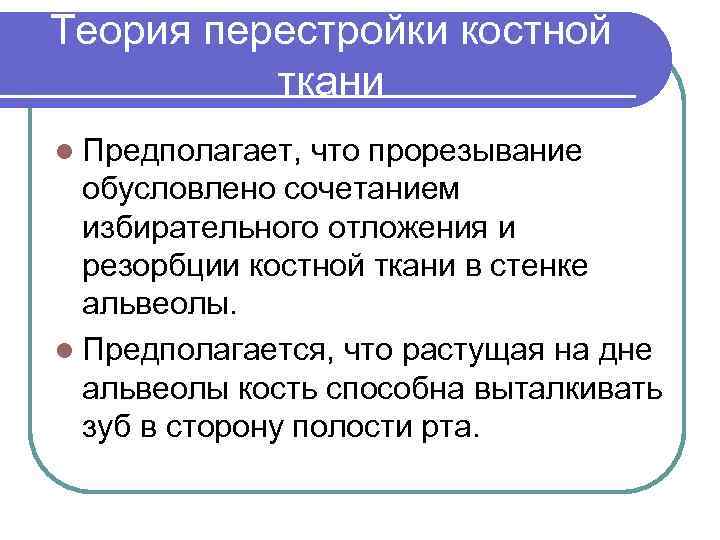 Теория перестройки костной ткани

Предполагает, что прорезывание обусловлено сочетанием избирательного отложения и резорбции костной ткани в стенке альвеолы.

Предполагается, что растущая на дне альвеолы кость способна выталкивать зуб в сторону полости рта.